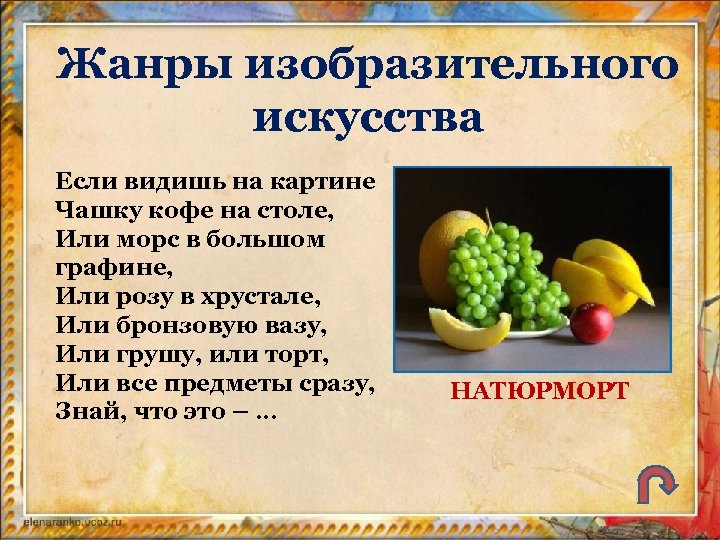 Жанры изобразительного искусства

Если видишь на картине
Чашку кофе на столе,
Или морс в большом графине,
Или розу в хрустале,
Или бронзовую вазу,
Или грушу, или торт,
Или все предметы сразу,
Знай, что это – …

НАТЮРМОРТ

elenaranko.ucoz.ru